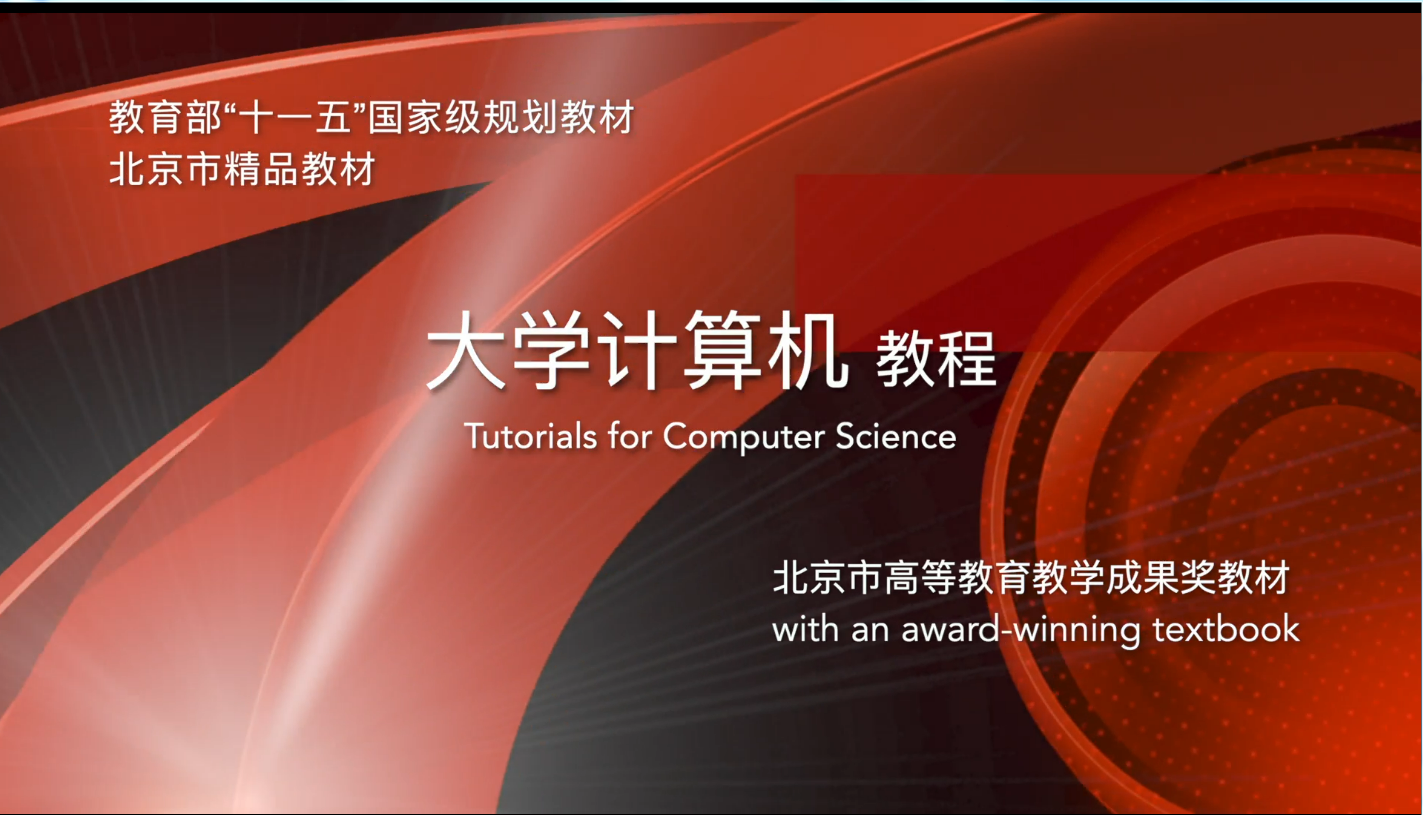 教育部“十一五”国家级规划教材
北京市精品教材

大学计算机 教程
Tutorials for Computer Science

北京市高等教育教学成果奖教材
with an award-winning textbook